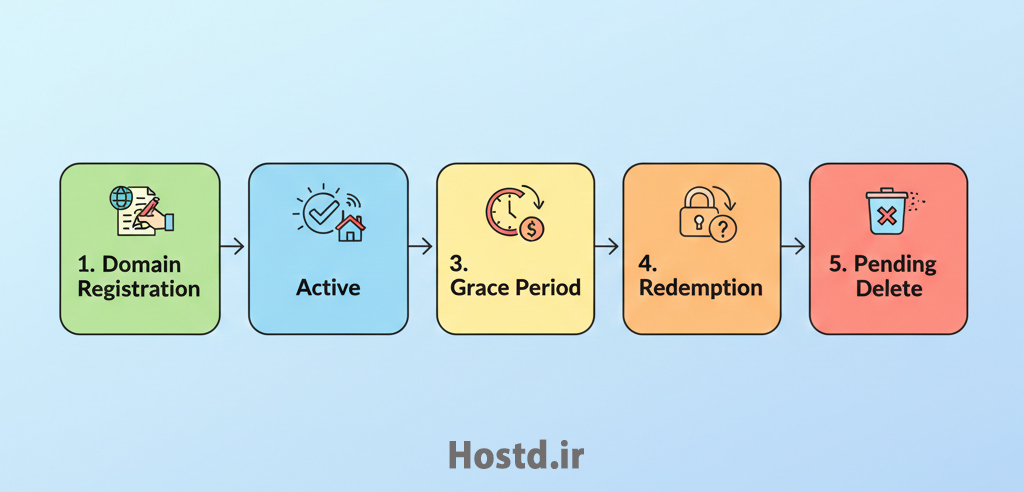 1. Domain Registration

Active

3. Grace Period

4. Redemption

5. Pending Delete

Hostd.ir